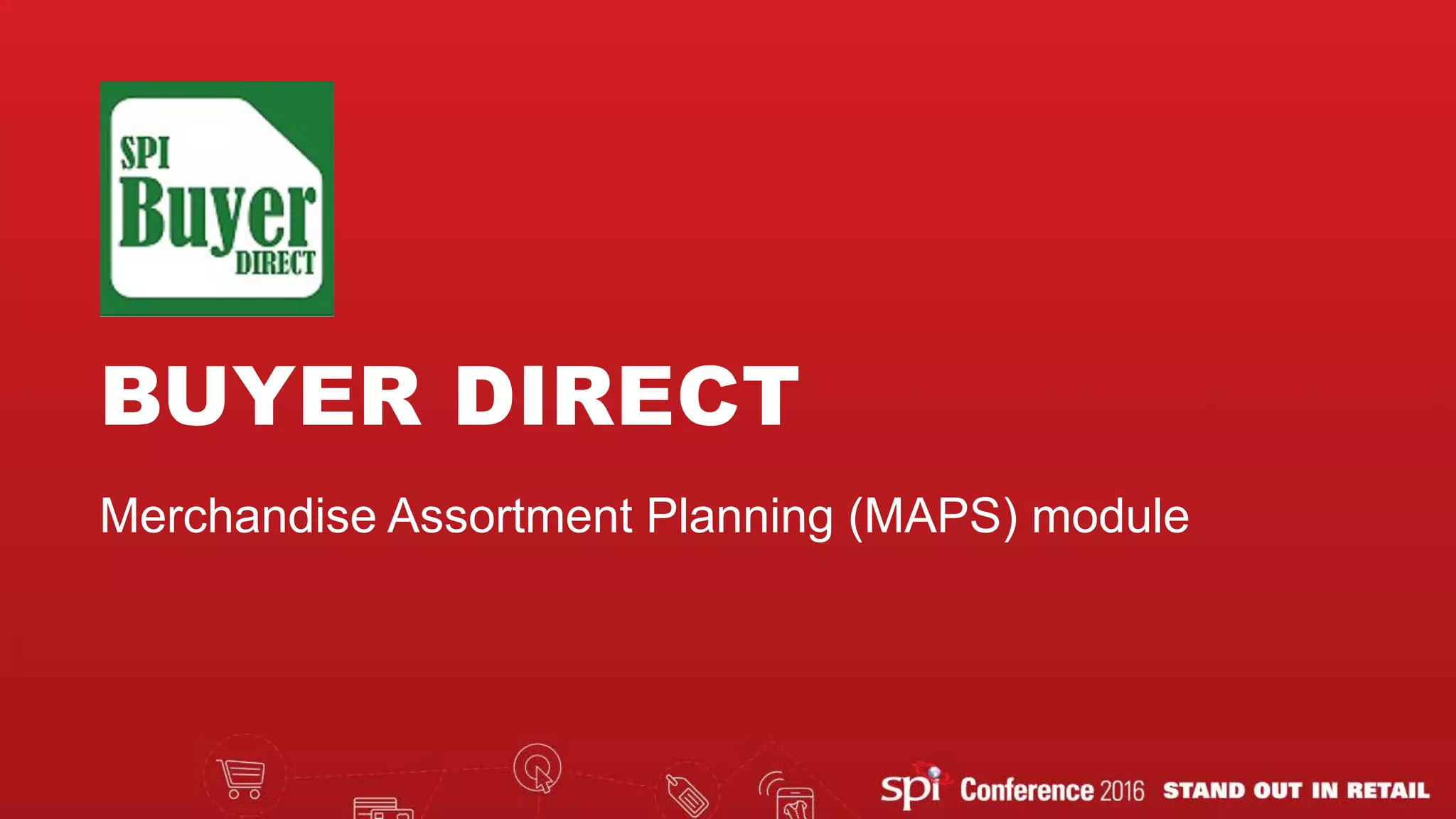 SPI
Buyer
DIRECT

BUYER DIRECT

Merchandise Assortment Planning (MAPS) module

spi Conference 2016 STAND OUT IN RETAIL